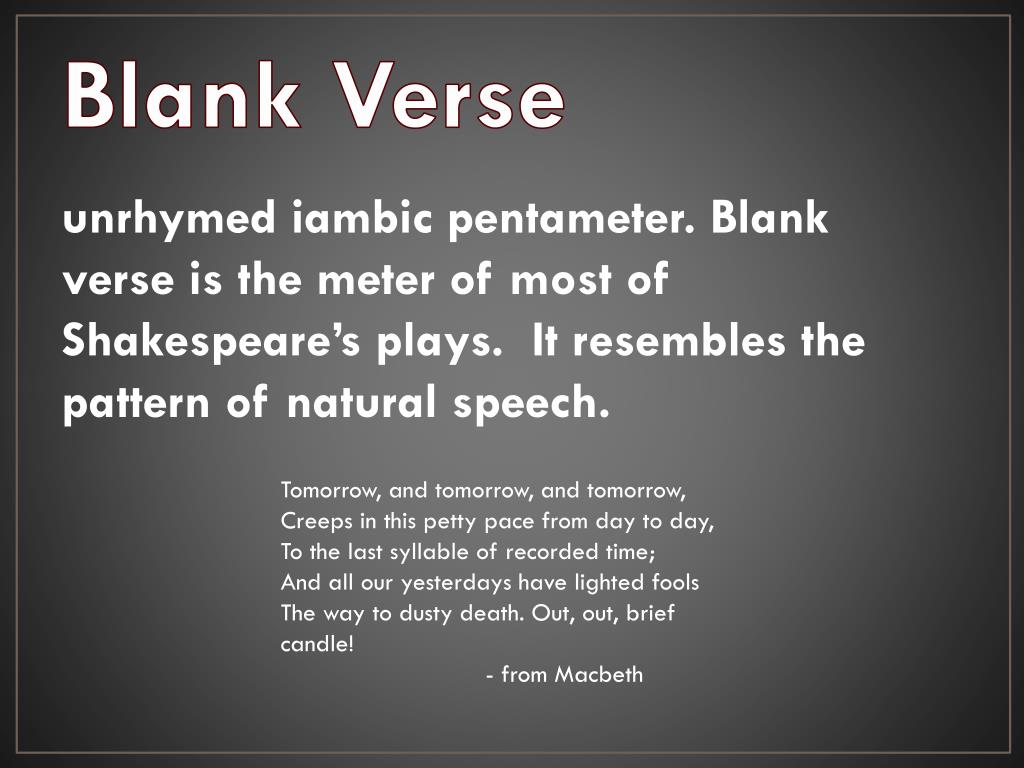 Blank Verse

unrhymed iambic pentameter. Blank verse is the meter of most of Shakespeare’s plays.  It resembles the pattern of natural speech.

Tomorrow, and tomorrow, and tomorrow,
Creeps in this petty pace from day to day,
To the last syllable of recorded time;
And all our yesterdays have lighted fools
The way to dusty death. Out, out, brief candle!
- from Macbeth